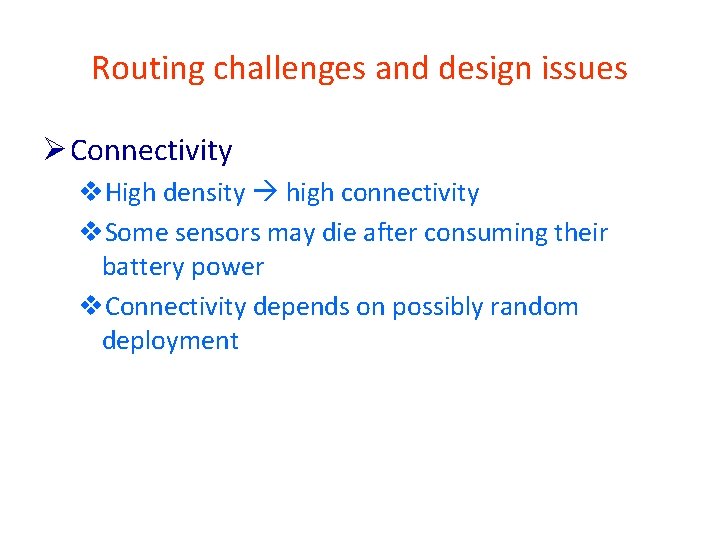 Routing challenges and design issues

➢ Connectivity

❖ High density → high connectivity

❖ Some sensors may die after consuming their battery power

❖ Connectivity depends on possibly random deployment